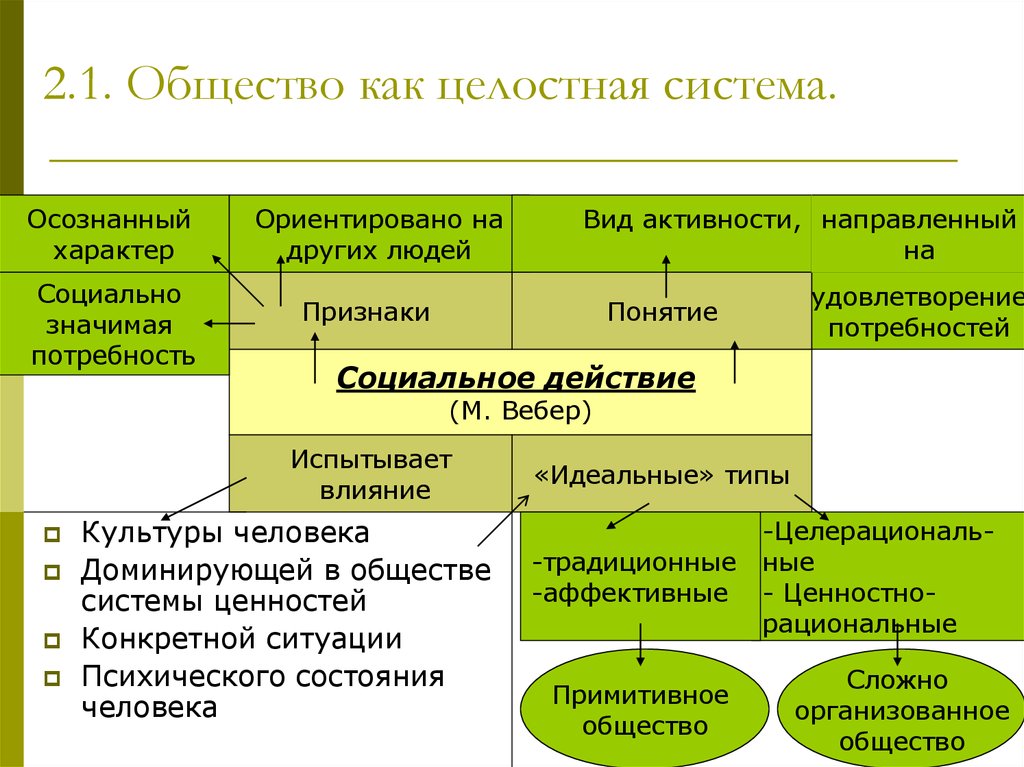 2.1. Общество как целостная система.

Осознанный характер

Ориентировано на других людей

Вид активности,

направленный на

Социально значимая потребность

Признаки

Понятие

удовлетворение потребностей

Социальное действие
(М. Вебер)

Испытывает влияние

«Идеальные» типы

- Культуры человека
- Доминирующей в обществе системы ценностей
- Конкретной ситуации
- Психического состояния человека

-традиционные
-аффективные

-Целерациональные
- Ценностно-рациональные

Примитивное общество

Сложно организованное общество